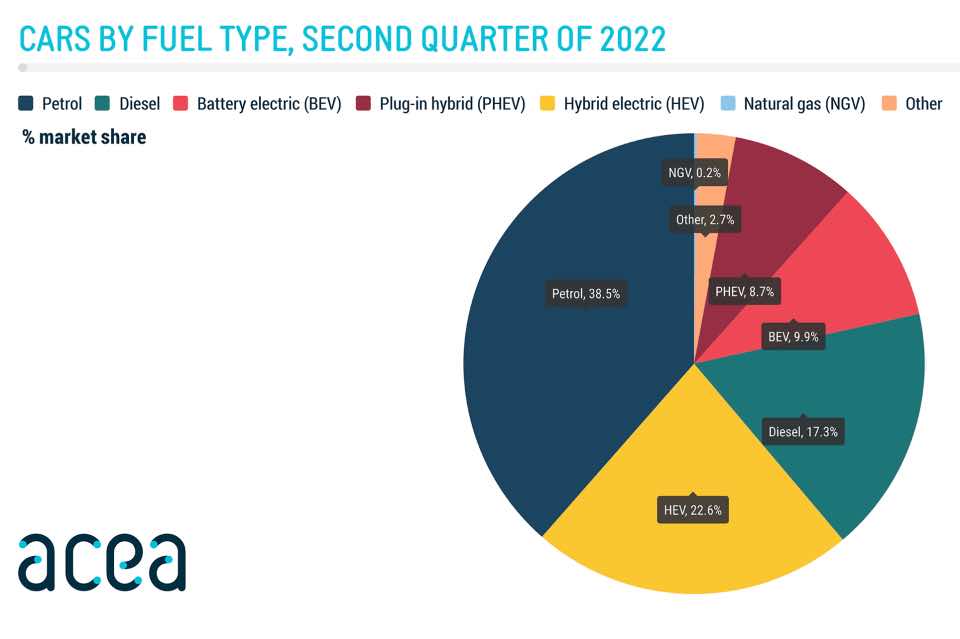 CARS BY FUEL TYPE, SECOND QUARTER OF 2022

Petrol Diesel Battery electric (BEV) Plug-in hybrid (PHEV) Hybrid electric (HEV) Natural gas (NGV) Other

% market share

NGV, 0.2%
Other, 2.7%
Petrol, 38.5%
PHEV, 8.7%
BEV, 9.9%
Diesel, 17.3%
HEV, 22.6%

acea